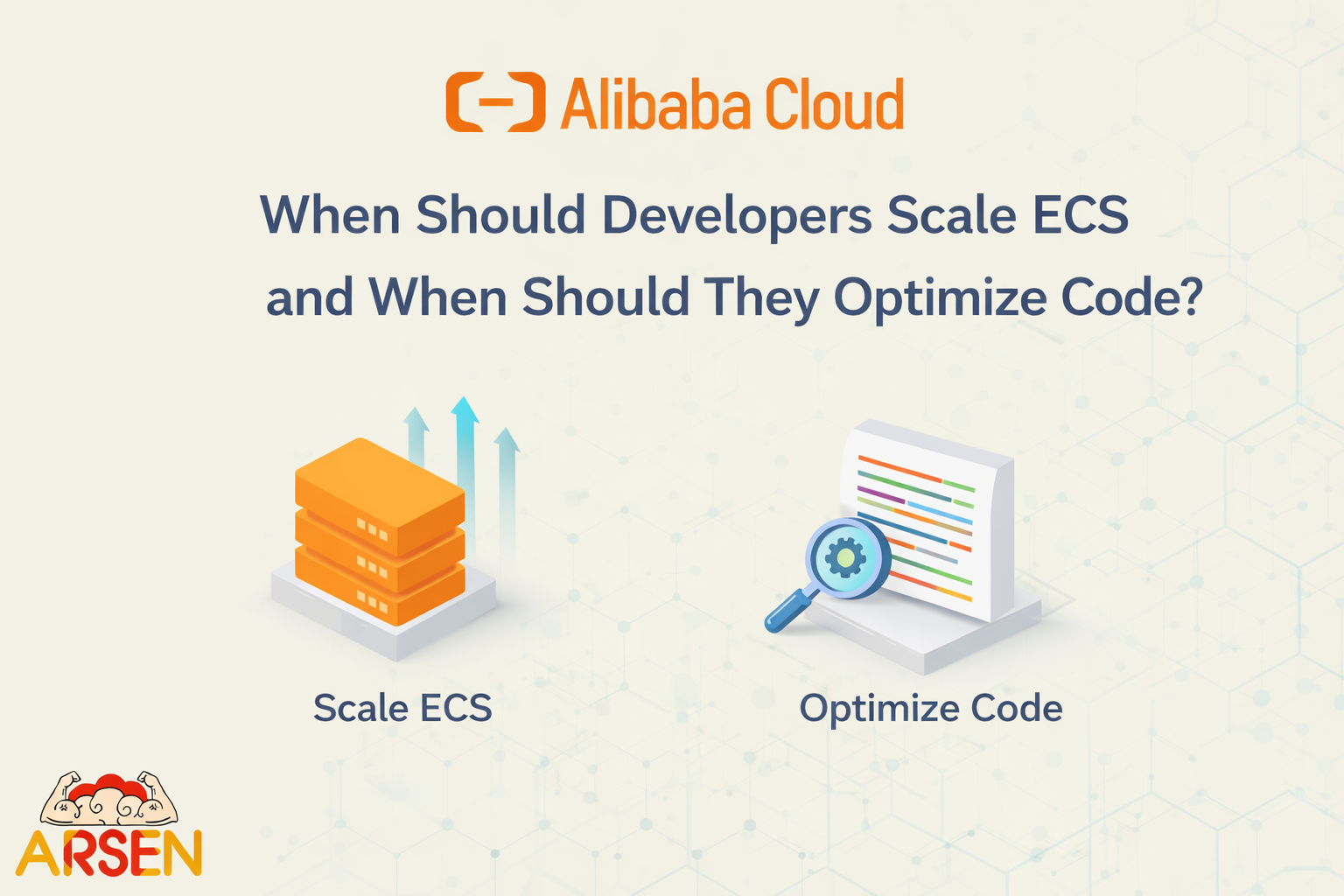 Alibaba Cloud

When Should Developers Scale ECS and When Should They Optimize Code?

Scale ECS

Optimize Code

ARSEN